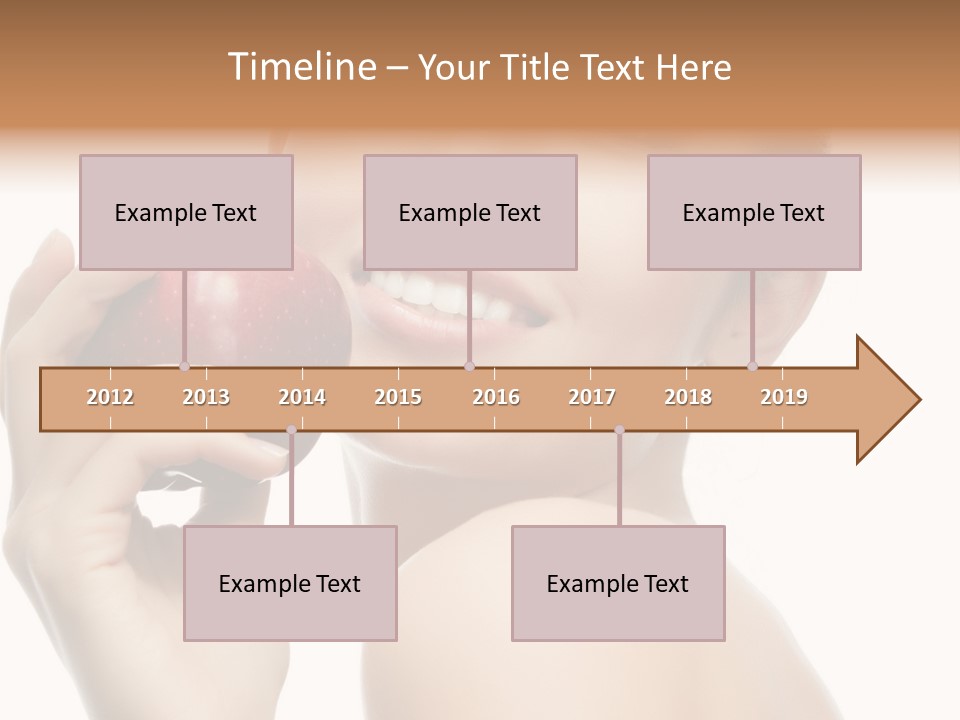 Timeline – Your Title Text Here

Example Text

Example Text

Example Text

2012 2013 2014 2015 2016 2017 2018 2019

Example Text

Example Text